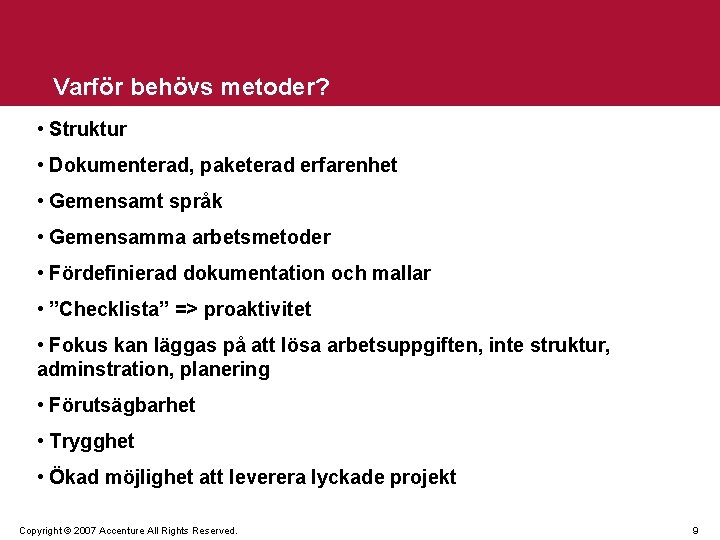 Varför behövs metoder?

• Struktur

• Dokumenterad, paketerad erfarenhet

• Gemensamt språk

• Gemensamma arbetsmetoder

• Fördefinierad dokumentation och mallar

• ”Checklista” => proaktivitet

• Fokus kan läggas på att lösa arbetsuppgiften, inte struktur, adminstration, planering

• Förutsägbarhet

• Trygghet

• Ökad möjlighet att leverera lyckade projekt

Copyright © 2007 Accenture All Rights Reserved.

9